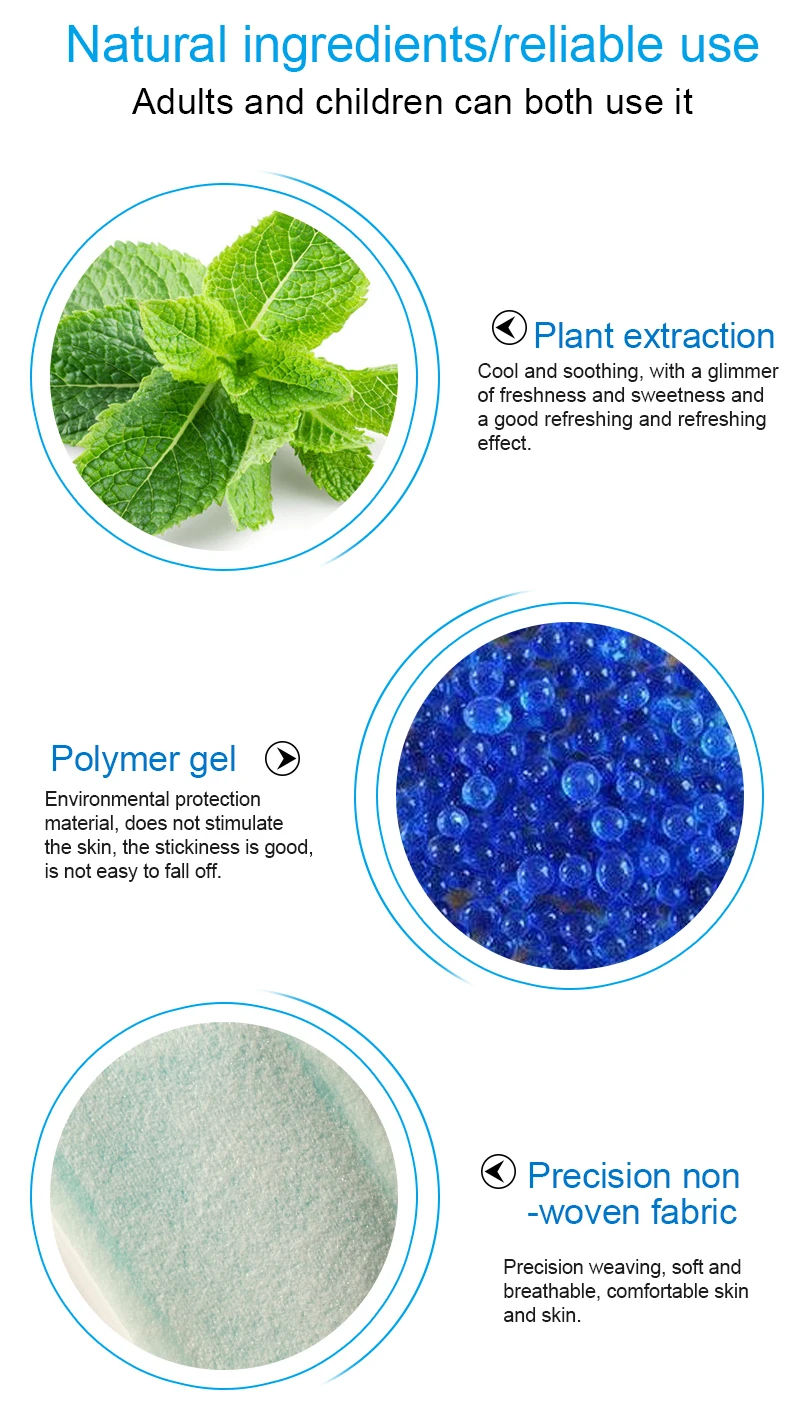 Natural ingredients/reliable use
Adults and children can both use it

Plant extraction
Cool and soothing, with a glimmer of freshness and sweetness and a good refreshing and refreshing effect.

Polymer gel
Environmental protection material, does not stimulate the skin, the stickiness is good, is not easy to fall off.

Precision non -woven fabric
Precision weaving, soft and breathable, comfortable skin and skin.